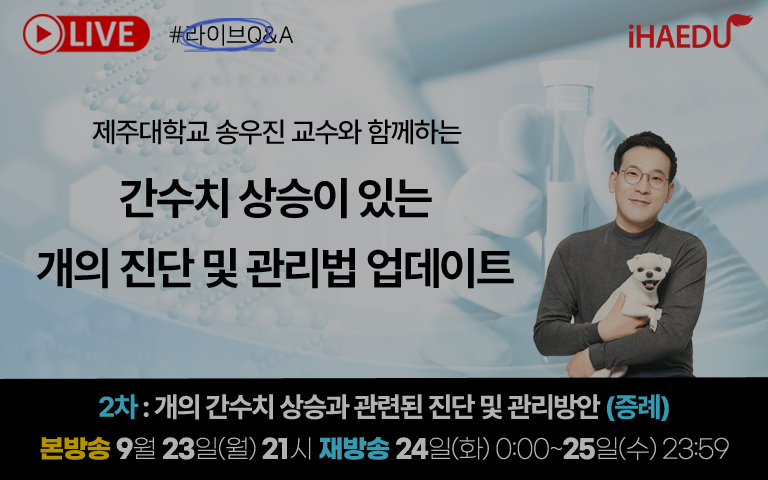 LIVE #라이브Q&A

iHAEDU

제주대학교 송우진 교수와 함께하는

간수치 상승이 있는 개의 진단 및 관리법 업데이트

2차 : 개의 간수치 상승과 관련된 진단 및 관리방안 (증례)

본방송 9월 23일(월) 21시 재방송 24일(화) 0:00~25일(수) 23:59